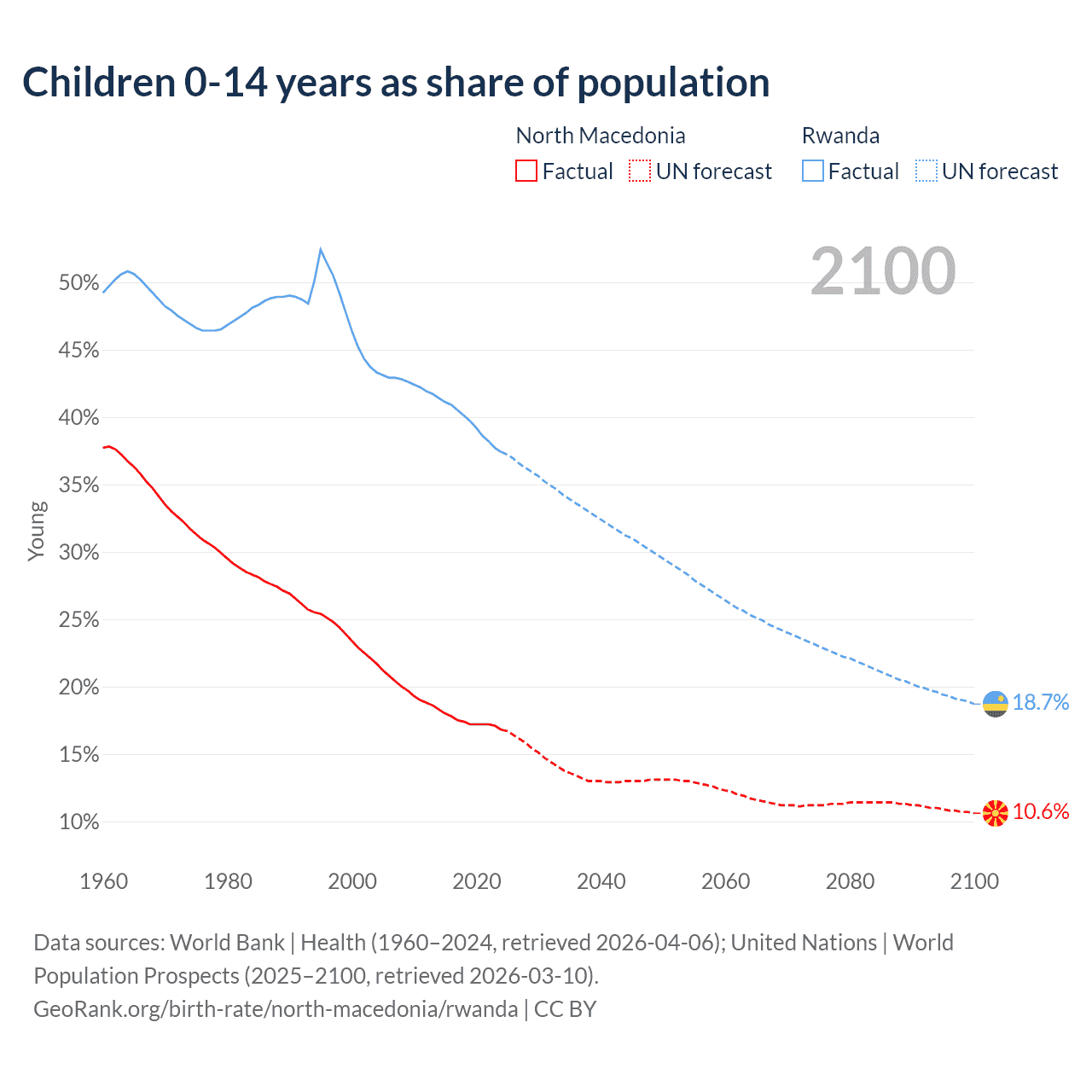 Children 0-14 years as share of population

North Macedonia
Factual UN forecast

Rwanda
Factual UN forecast

2100

Young

50%
45%
40%
35%
30%
25%
20%
15%
10%

18.7%
10.6%

1960 1980 2000 2020 2040 2060 2080 2100

Data sources: World Bank | Health (1960–2024, retrieved 2026-04-06); United Nations | World Population Prospects (2025–2100, retrieved 2026-03-10).
GeoRank.org/birth-rate/north-macedonia/rwanda | CC BY